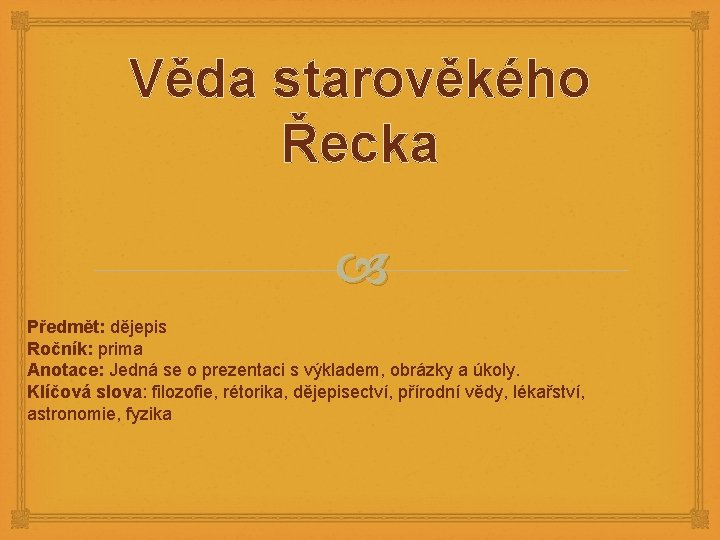 Věda starověkého Řecka

Předmět: dějepis
Ročník: prima
Anotace: Jedná se o prezentaci s výkladem, obrázky a úkoly.
Klíčová slova: filozofie, rétorika, dějepisectví, přírodní vědy, lékařství, astronomie, fyzika